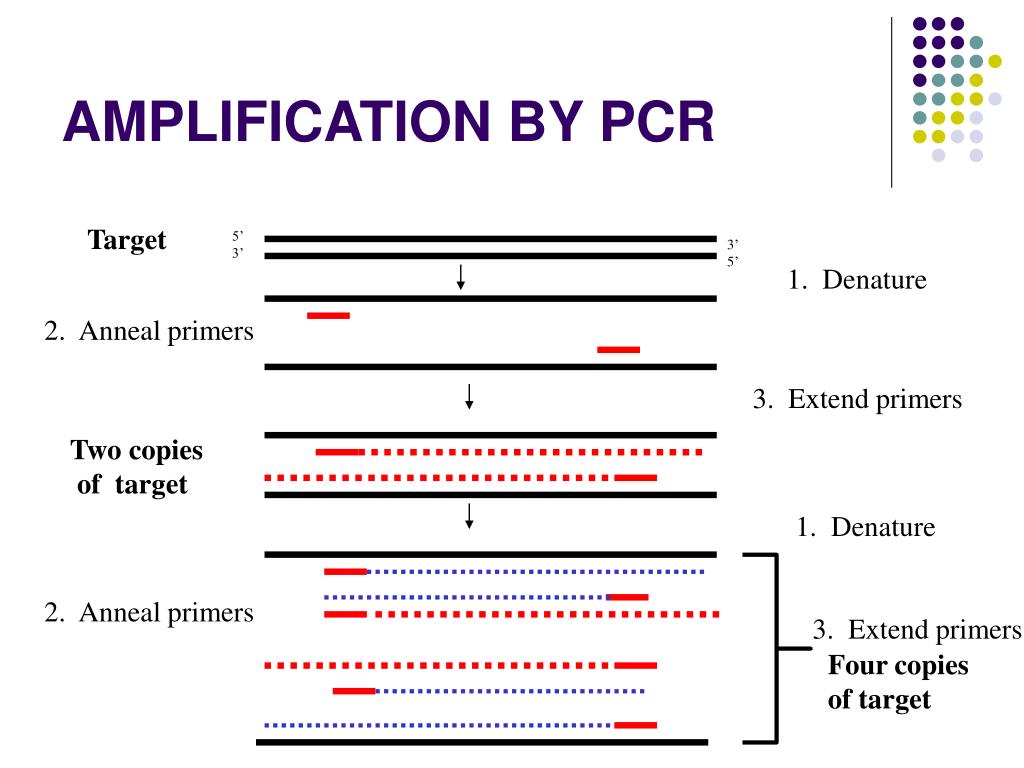 AMPLIFICATION BY PCR

Target

5'
3'

3'
5'

1. Denature

2. Anneal primers

3. Extend primers

Two copies of target

1. Denature

2. Anneal primers

3. Extend primers
Four copies of target